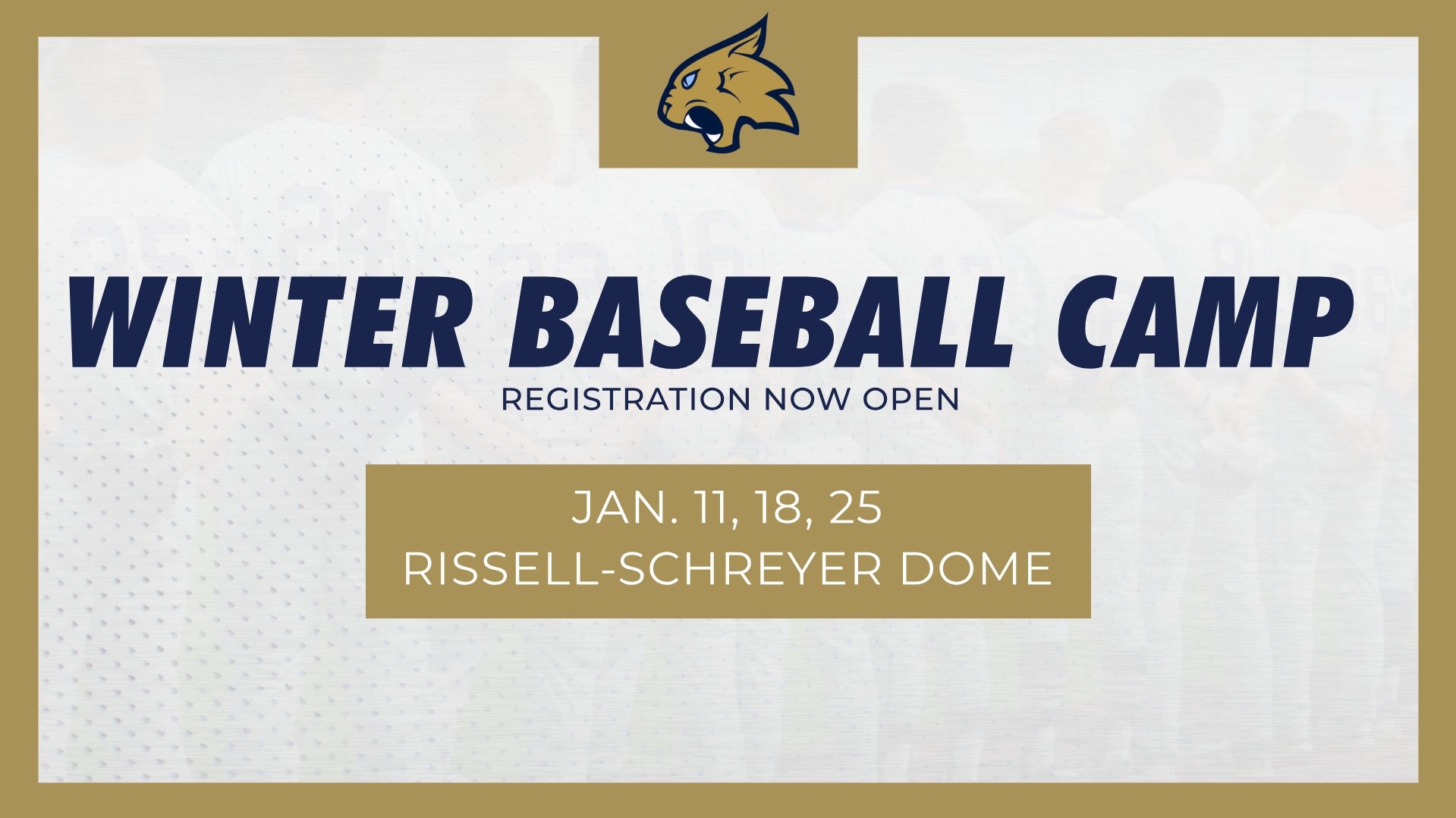 WINTER BASEBALL CAMP

REGISTRATION NOW OPEN

JAN. 11, 18, 25
RISSELL-SCHREYER DOME